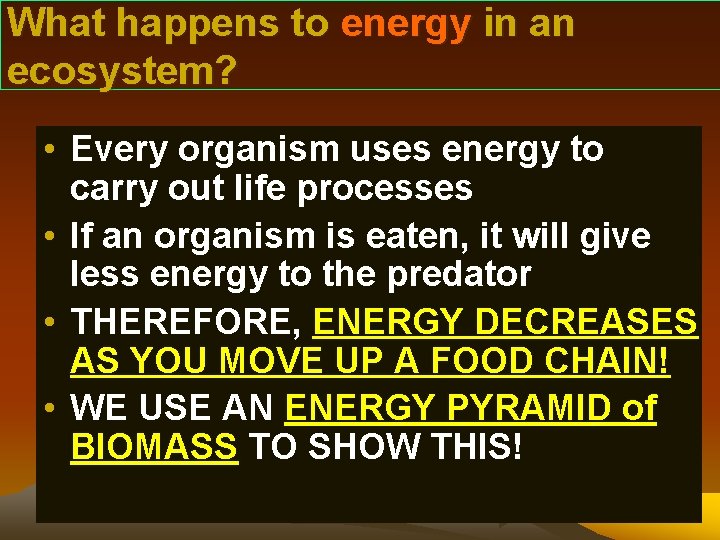 What happens to energy in an ecosystem?

• Every organism uses energy to carry out life processes
• If an organism is eaten, it will give less energy to the predator
• THEREFORE, ENERGY DECREASES AS YOU MOVE UP A FOOD CHAIN!
• WE USE AN ENERGY PYRAMID of BIOMASS TO SHOW THIS!